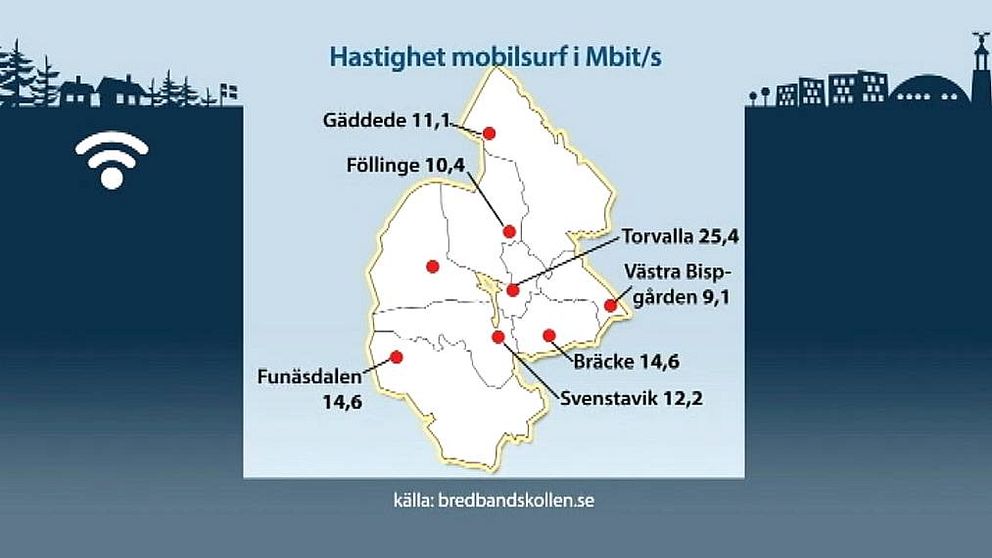 Hastighet mobilsurf i Mbit/s

Gäddede 11,1

Föllinge 10,4

Torvalla 25,4

Västra Bispgården 9,1

Bräcke 14,6

Svenstavik 12,2

Funäsdalen 14,6

källa: bredbandskollen.se